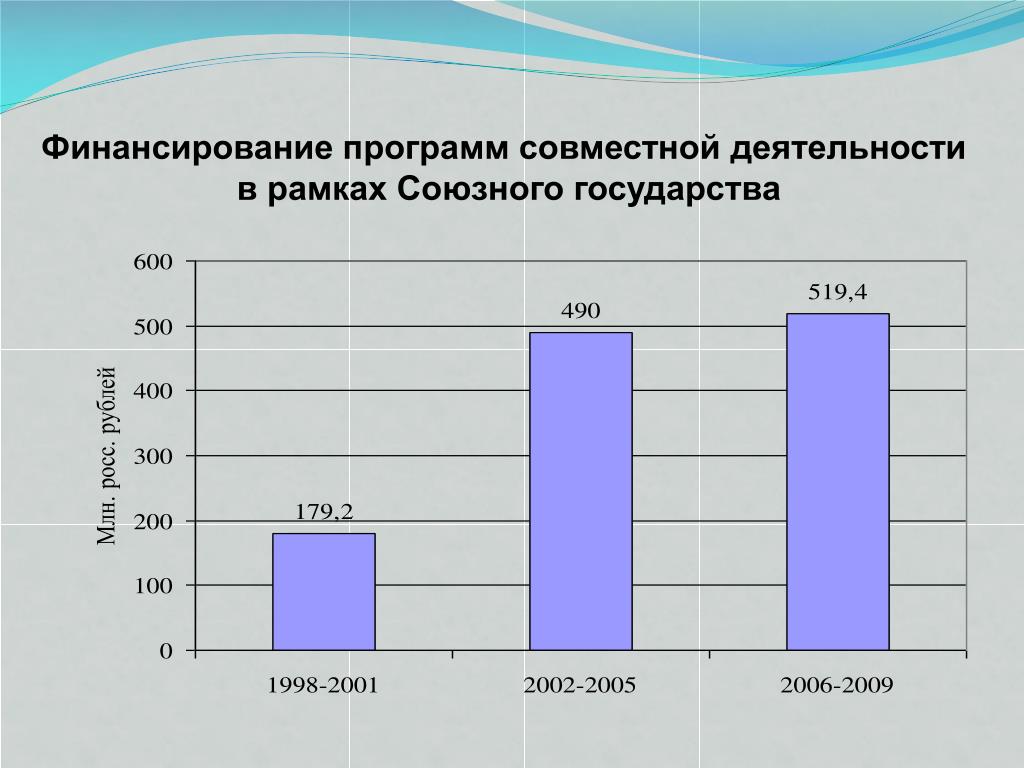 Финансирование программ совместной деятельности в рамках Союзного государства

Млн. росс. рублей

600
500
400
300
200
100
0

179,2
490
519,4

1998-2001
2002-2005
2006-2009